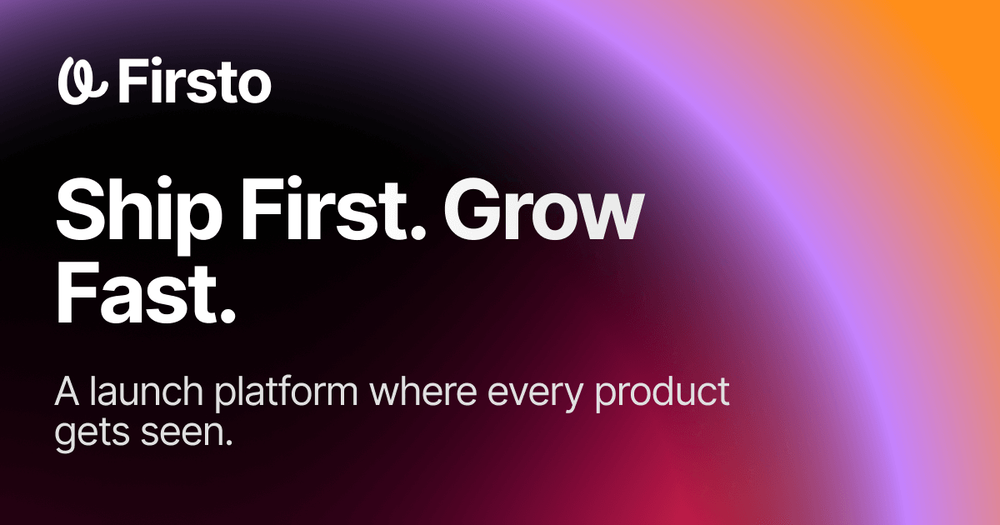 Firsto

Ship First. Grow Fast.

A launch platform where every product gets seen.